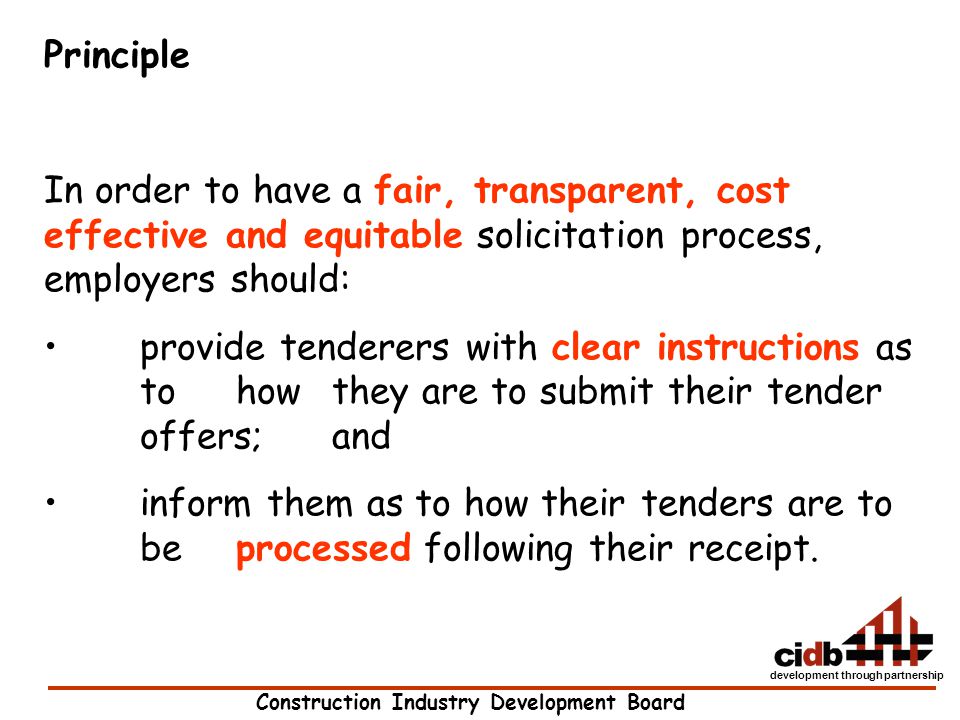 Principle

In order to have a fair, transparent, cost effective and equitable solicitation process, employers should:

• provide tenderers with clear instructions as to how they are to submit their tender offers; and

• inform them as to how their tenders are to be processed following their receipt.

cidb
development through partnership

Construction Industry Development Board